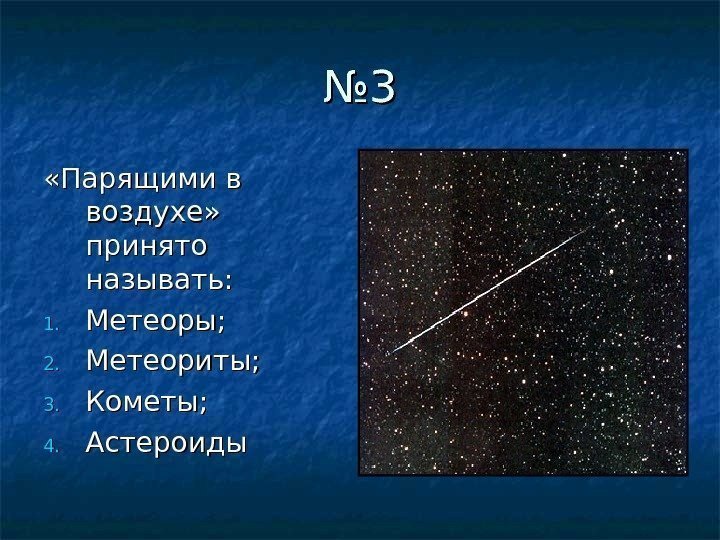 №3

«Парящими в воздухе» принято называть:

1. Метеоры;
2. Метеориты;
3. Кометы;
4. Астероиды